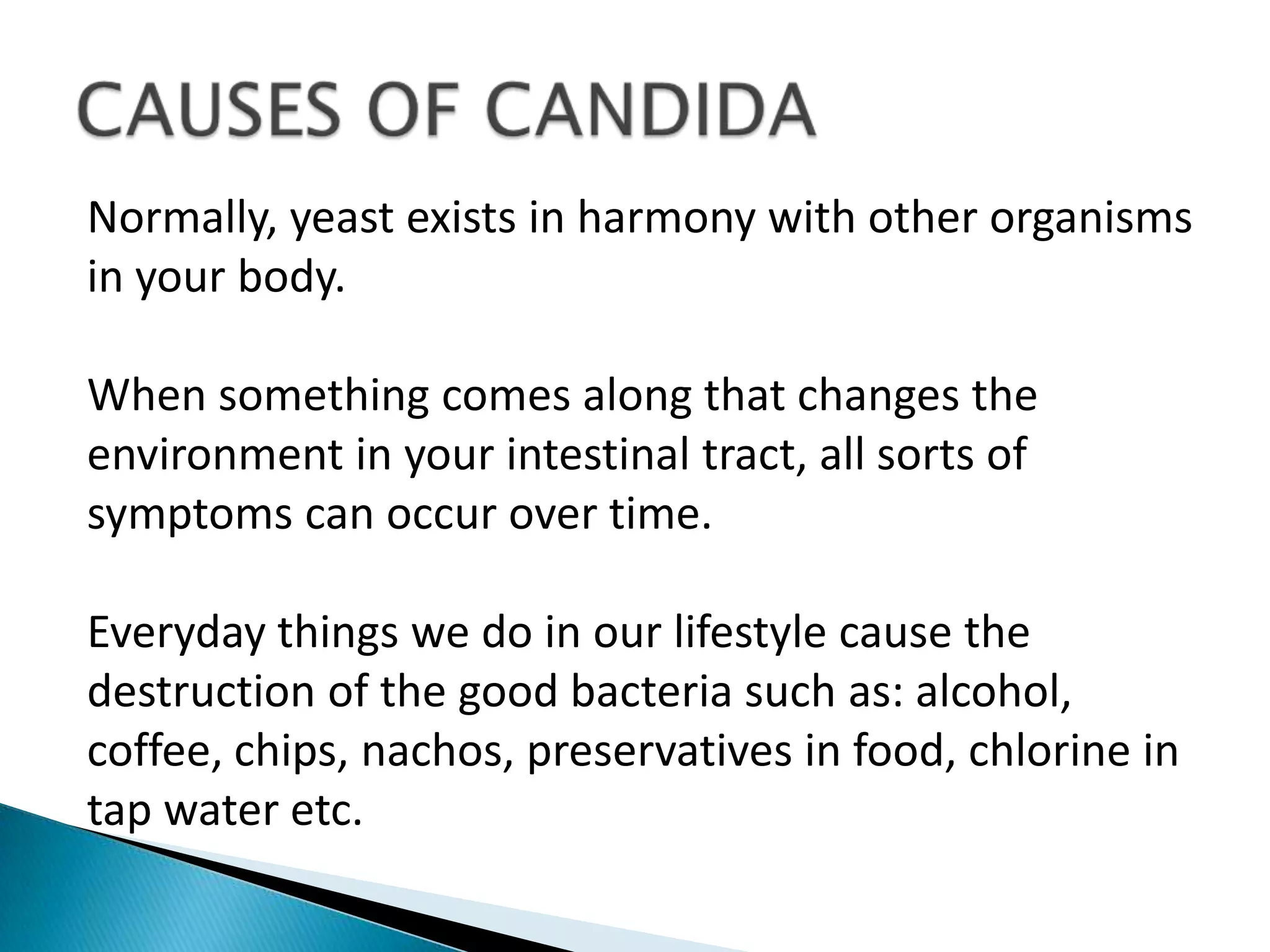 CAUSES OF CANDIDA

Normally, yeast exists in harmony with other organisms in your body.

When something comes along that changes the environment in your intestinal tract, all sorts of symptoms can occur over time.

Everyday things we do in our lifestyle cause the destruction of the good bacteria such as: alcohol, coffee, chips, nachos, preservatives in food, chlorine in tap water etc.